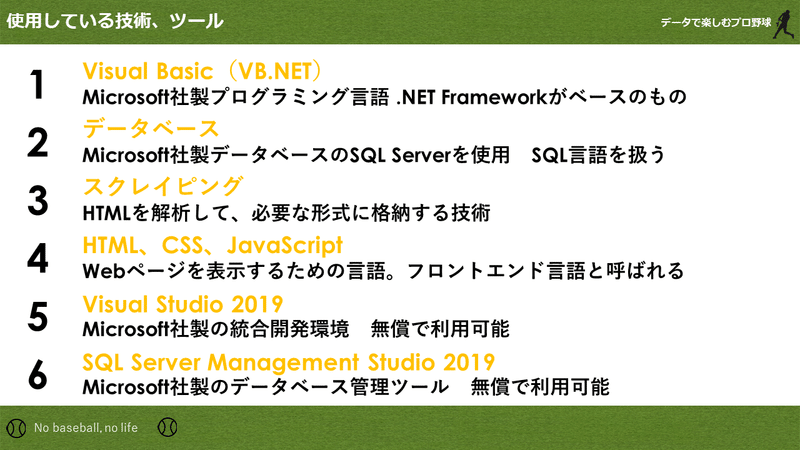 使用している技術、ツール

データで楽しむプロ野球

1
Visual Basic（VB.NET）
Microsoft社製プログラミング言語 .NET Frameworkがベースのもの

2
データベース
Microsoft社製データベースのSQL Serverを使用　SQL言語を扱う

3
スクレイピング
HTMLを解析して、必要な形式に格納する技術

4
HTML、CSS、JavaScript
Webページを表示するための言語。フロントエンド言語と呼ばれる

5
Visual Studio 2019
Microsoft社製の統合開発環境　無償で利用可能

6
SQL Server Management Studio 2019
Microsoft社製のデータベース管理ツール　無償で利用可能

No baseball, no life